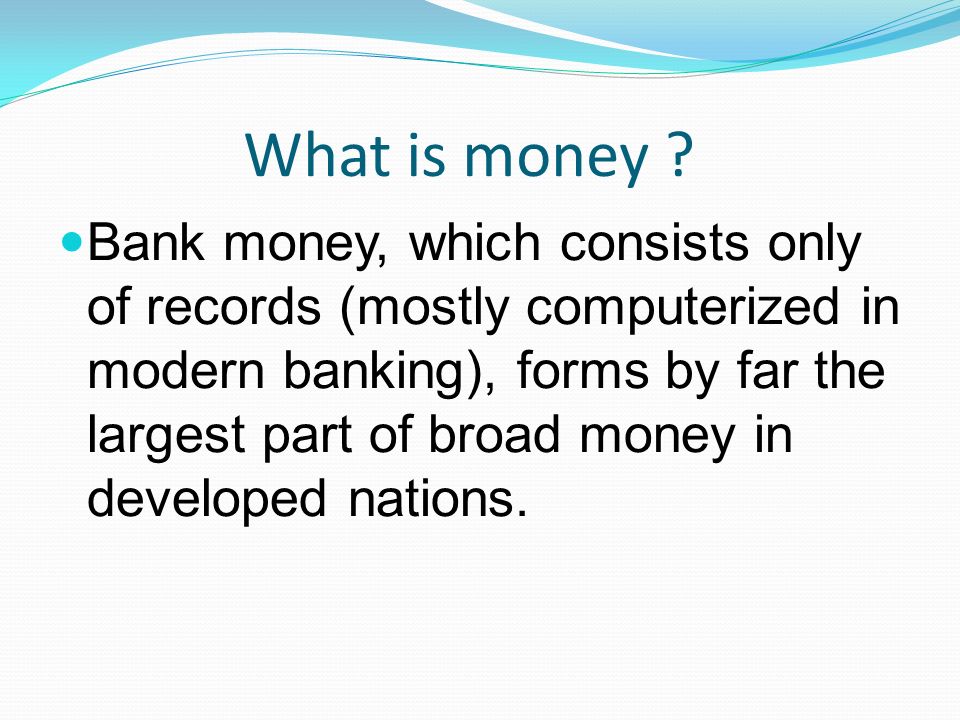 What is money ?

Bank money, which consists only of records (mostly computerized in modern banking), forms by far the largest part of broad money in developed nations.